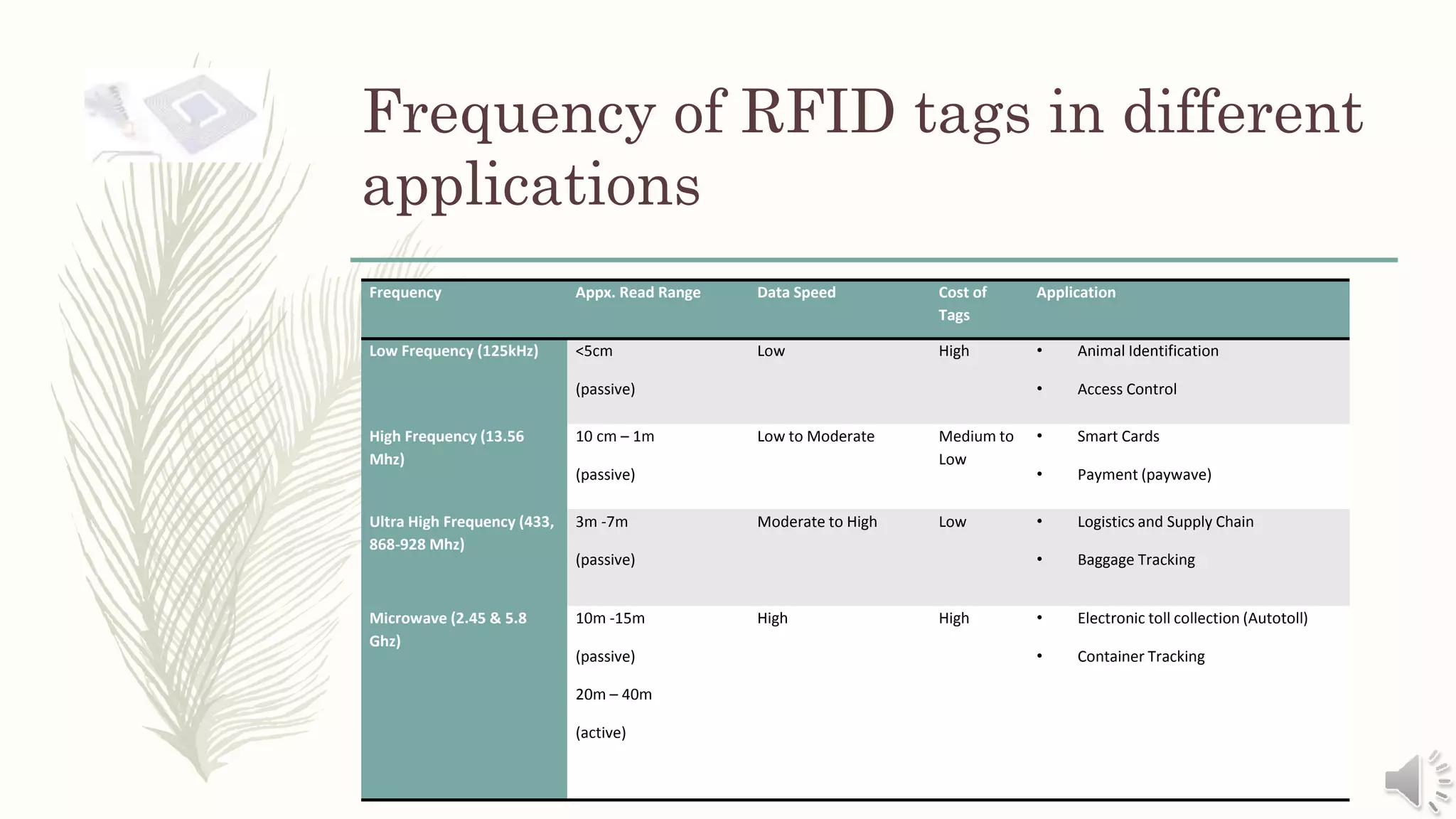 Frequency of RFID tags in different applications

| Frequency | Appx. Read Range | Data Speed | Cost of Tags | Application |
|---|---|---|---|---|
| Low Frequency (125kHz) | <5cm (passive) | Low | High | • Animal Identification • Access Control |
| High Frequency (13.56 Mhz) | 10 cm – 1m (passive) | Low to Moderate | Medium to Low | • Smart Cards • Payment (paywave) |
| Ultra High Frequency (433, 868-928 Mhz) | 3m -7m (passive) | Moderate to High | Low | • Logistics and Supply Chain • Baggage Tracking |
| Microwave (2.45 & 5.8 Ghz) | 10m -15m (passive) 20m – 40m (active) | High | High | • Electronic toll collection (Autotoll) • Container Tracking |